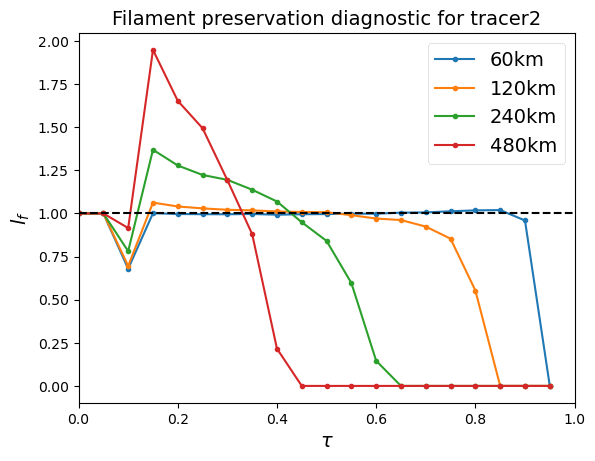 Filament preservation diagnostic for tracer2

60km
120km
240km
480km

$l_f$

2.00
1.75
1.50
1.25
1.00
0.75
0.50
0.25
0.00

0.0
0.2
0.4
0.6
0.8
1.0

$\tau$